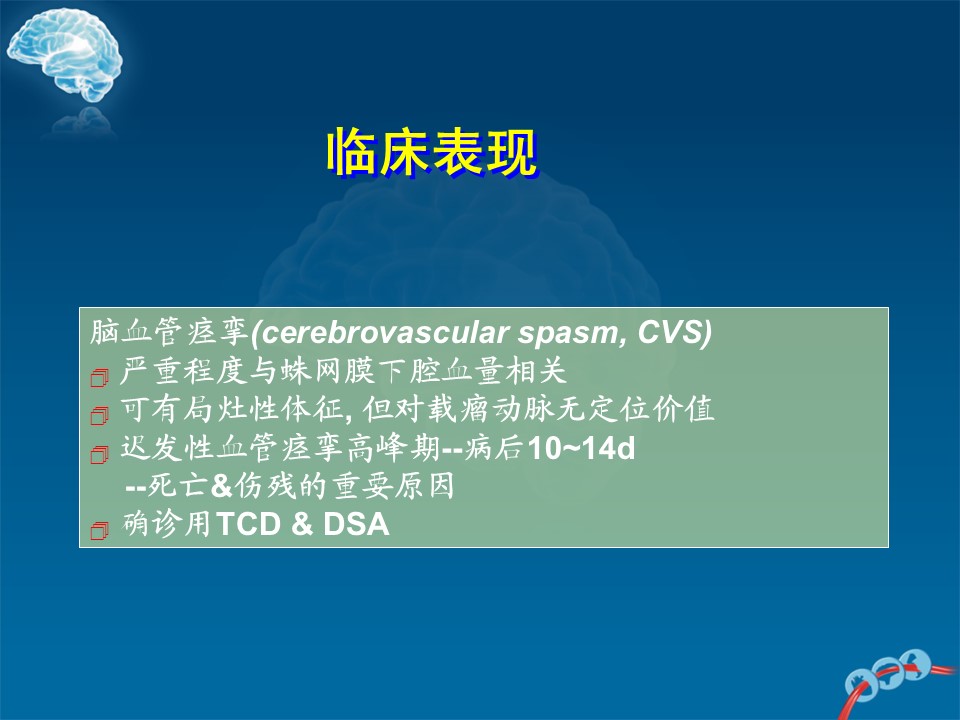 临床表现

脑血管痉挛(cerebrovascular spasm, CVS)
严重程度与蛛网膜下腔血量相关
可有局灶性体征, 但对载瘤动脉无定位价值
迟发性血管痉挛高峰期--病后10~14d
--死亡&伤残的重要原因
确诊用TCD & DSA